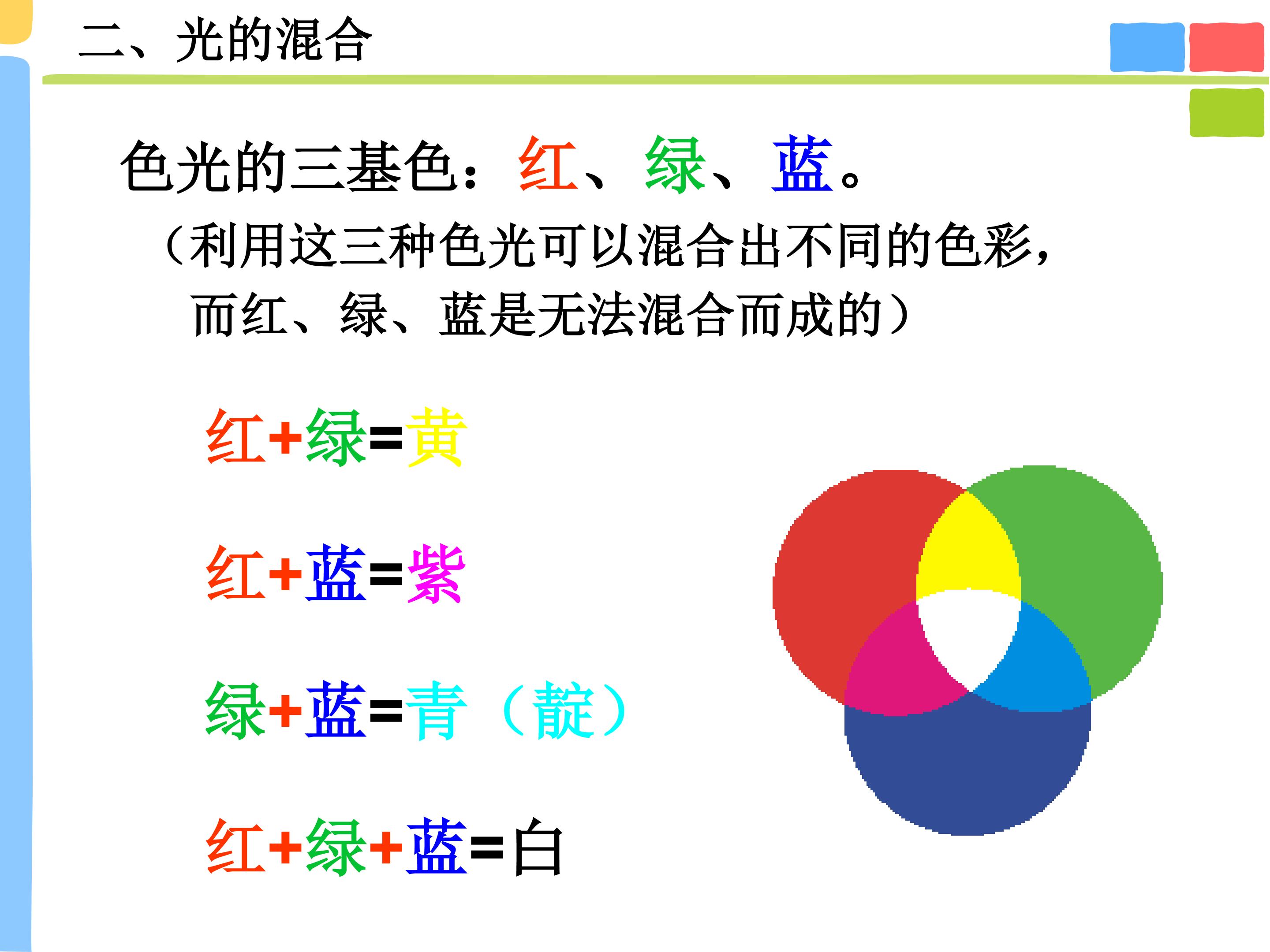 二、光的混合

色光的三基色：红、绿、蓝。

（利用这三种色光可以混合出不同的色彩，而红、绿、蓝是无法混合而成的）

红+绿=黄

红+蓝=紫

绿+蓝=青（靛）

红+绿+蓝=白